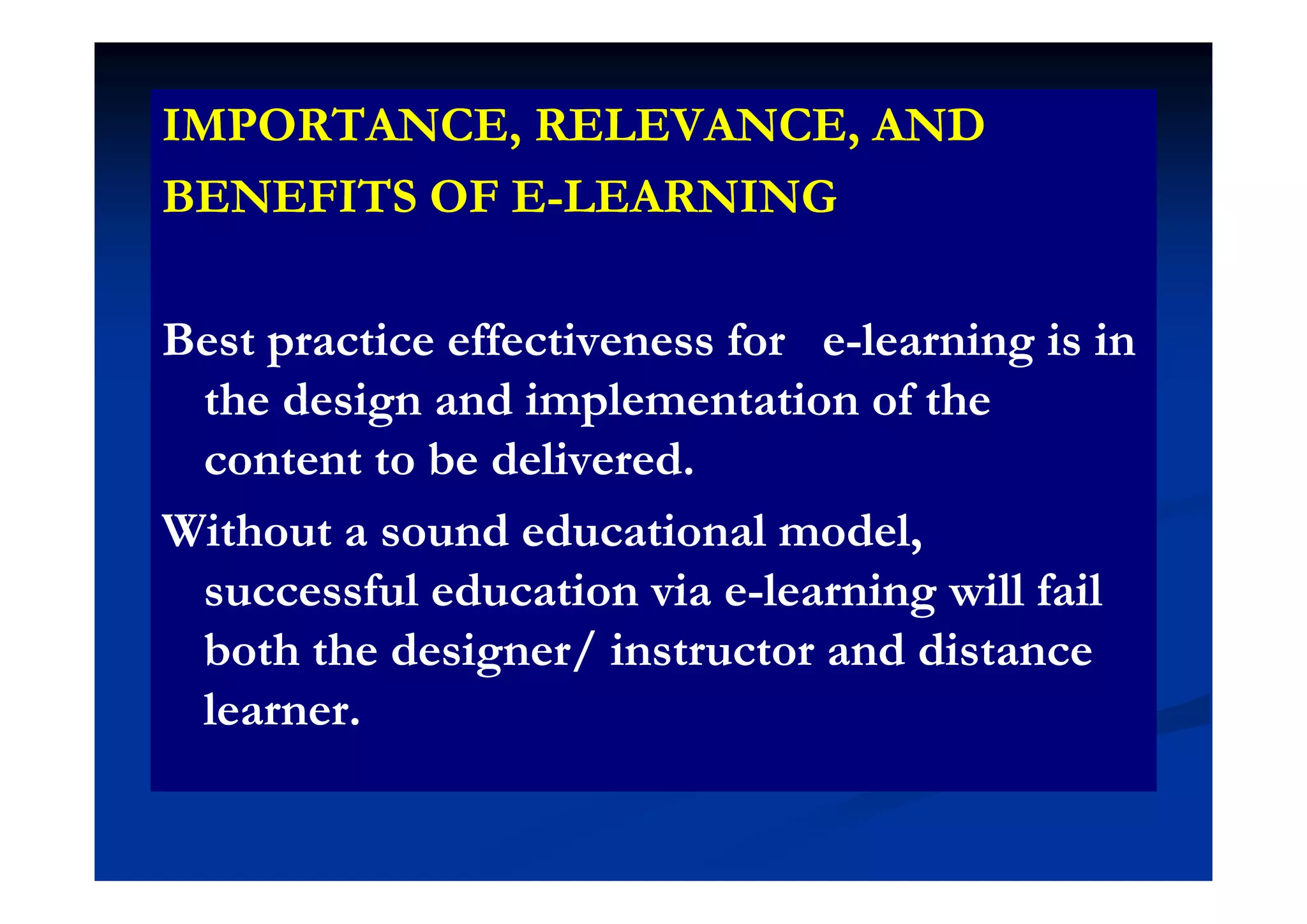 IMPORTANCE, RELEVANCE, AND BENEFITS OF E-LEARNING

Best practice effectiveness for e-learning is in the design and implementation of the content to be delivered.

Without a sound educational model, successful education via e-learning will fail both the designer/ instructor and distance learner.